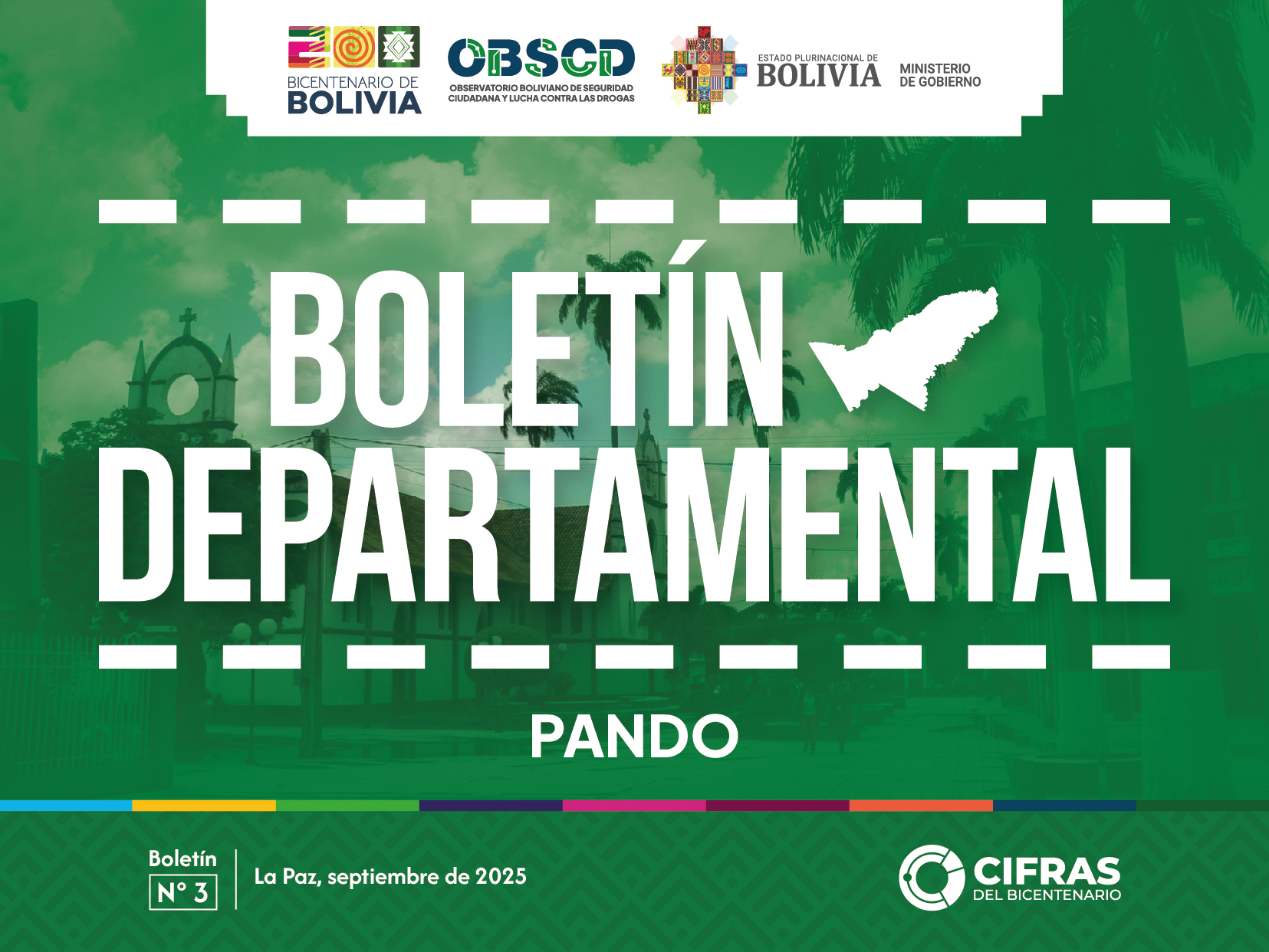 BICENTENARIO DE
BOLIVIA

OBSCD
OBSERVATORIO BOLIVIANO DE SEGURIDAD CIUDADANA Y LUCHA CONTRA LAS DROGAS

ESTADO PLURINACIONAL DE
BOLIVIA
MINISTERIO
DE GOBIERNO

BOLETÍN
DEPARTAMENTAL

PANDO

Boletín
N° 3

La Paz, septiembre de 2025

CIFRAS
DEL BICENTENARIO